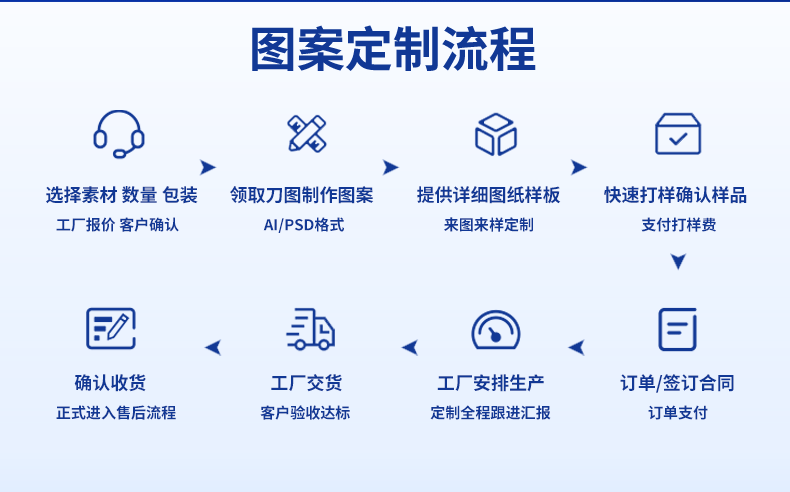 图案定制流程

选择素材 数量 包装
工厂报价 客户确认

领取刀图制作图案
AI/PSD格式

提供详细图纸样板
来图来样定制

快速打样确认样品
支付打样费

订单/签订合同
订单支付

工厂安排生产
定制全程跟进汇报

工厂交货
客户验收达标

确认收货
正式进入售后流程